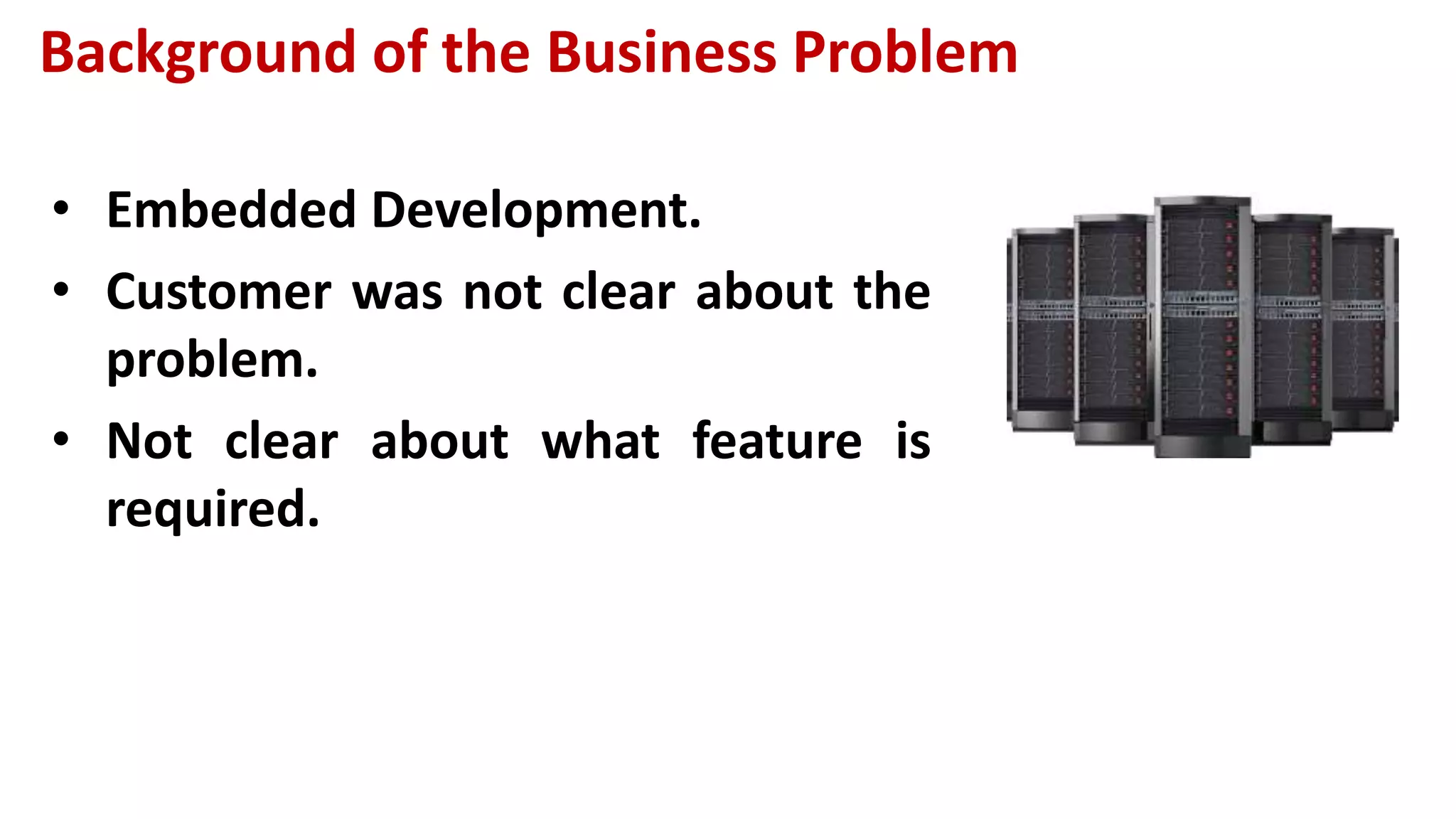 Background of the Business Problem

• Embedded Development.
• Customer was not clear about the problem.
• Not clear about what feature is required.